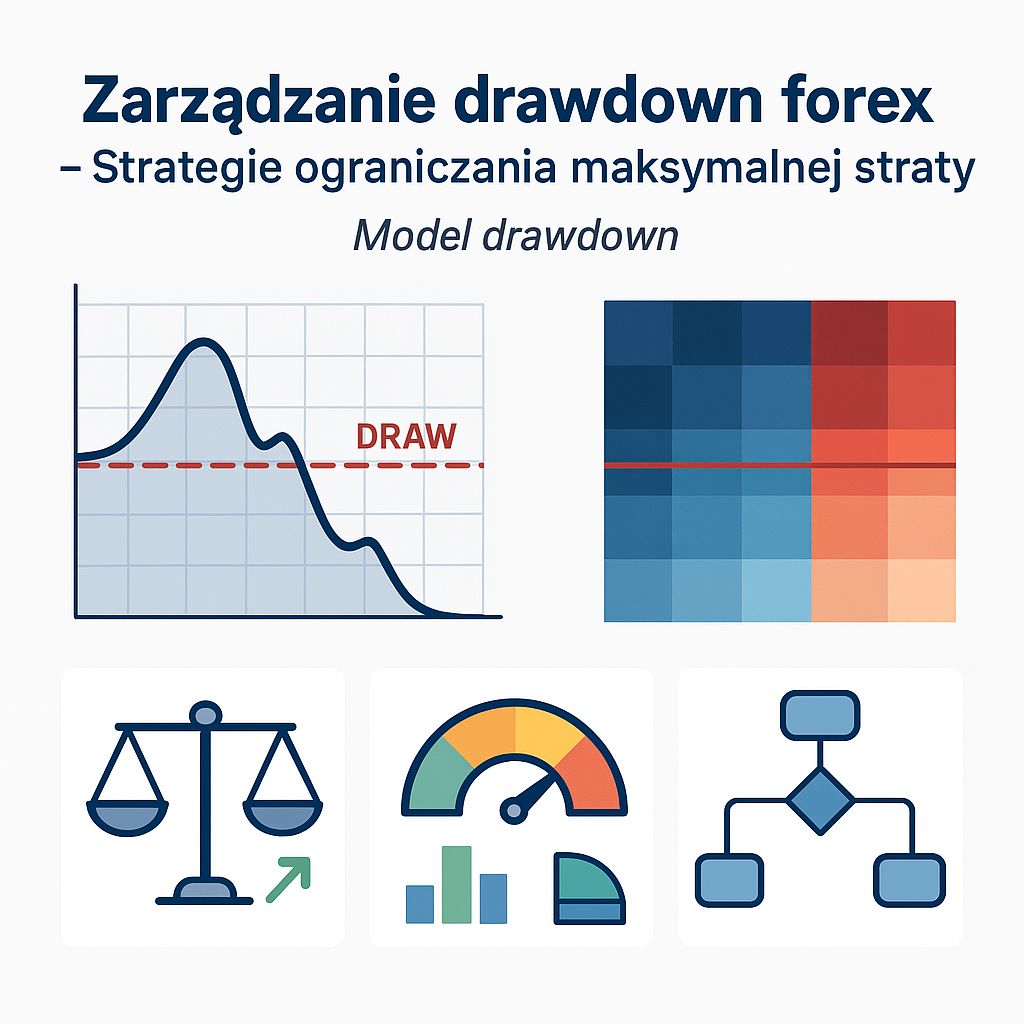 Zarządzanie drawdown forex
– Strategie ograniczania maksymalnej straty

Model drawdown

DRAW